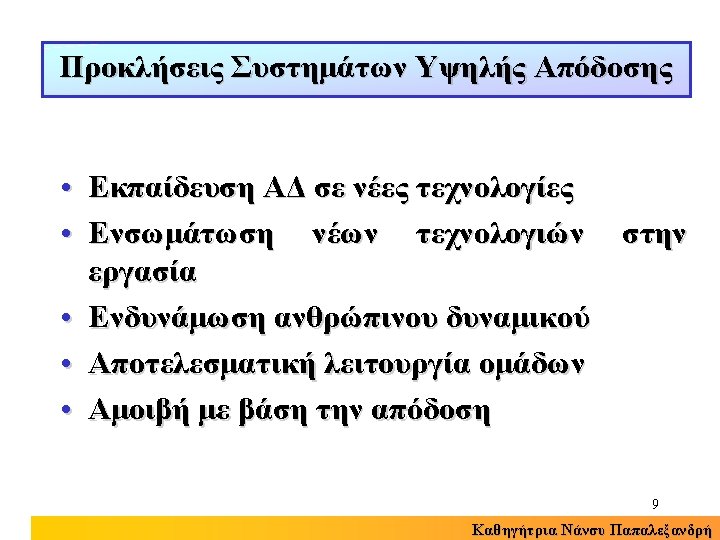 Προκλήσεις Συστημάτων Υψηλής Απόδοσης

• Εκπαίδευση ΑΔ σε νέες τεχνολογίες
• Ενσωμάτωση νέων τεχνολογιών στην εργασία
• Ενδυνάμωση ανθρώπινου δυναμικού
• Αποτελεσματική λειτουργία ομάδων
• Αμοιβή με βάση την απόδοση

9

Καθηγήτρια Νάνσυ Παπαλεξανδρή